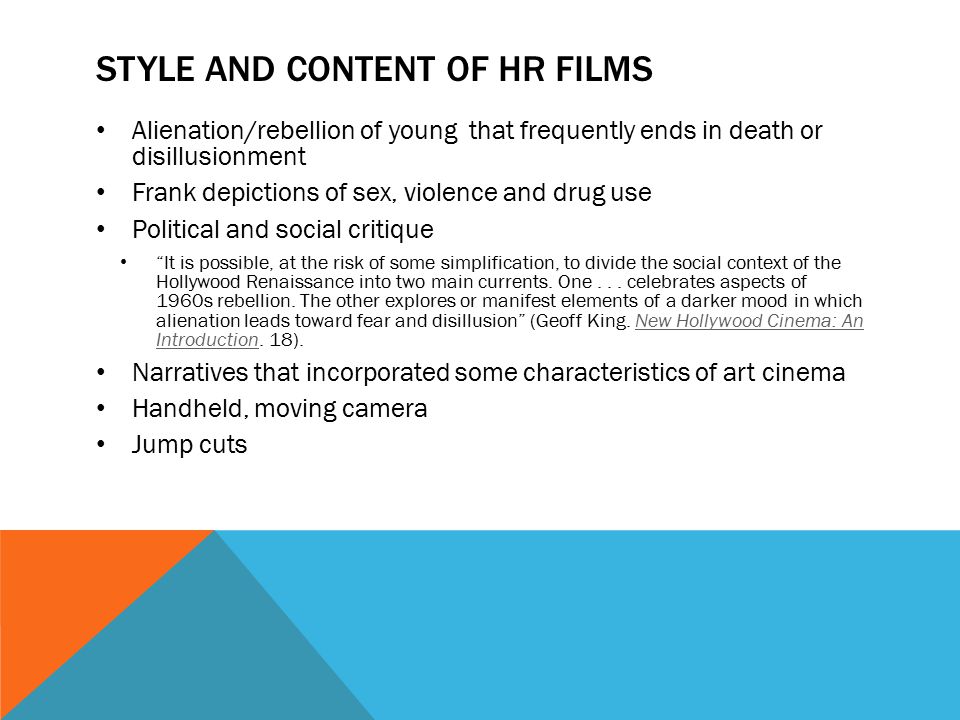 STYLE AND CONTENT OF HR FILMS

• Alienation/rebellion of young that frequently ends in death or disillusionment
• Frank depictions of sex, violence and drug use
• Political and social critique
  • "It is possible, at the risk of some simplification, to divide the social context of the Hollywood Renaissance into two main currents. One . . . celebrates aspects of 1960s rebellion. The other explores or manifest elements of a darker mood in which alienation leads toward fear and disillusion" (Geoff King. New Hollywood Cinema: An Introduction. 18).
• Narratives that incorporated some characteristics of art cinema
• Handheld, moving camera
• Jump cuts